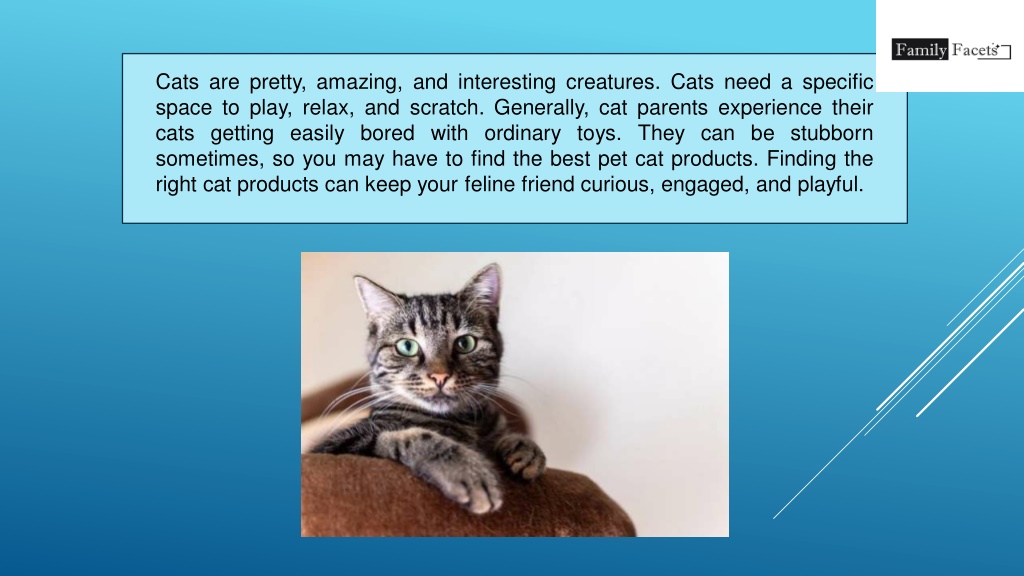 Family Facets

Cats are pretty, amazing, and interesting creatures. Cats need a specific space to play, relax, and scratch. Generally, cat parents experience their cats getting easily bored with ordinary toys. They can be stubborn sometimes, so you may have to find the best pet cat products. Finding the right cat products can keep your feline friend curious, engaged, and playful.